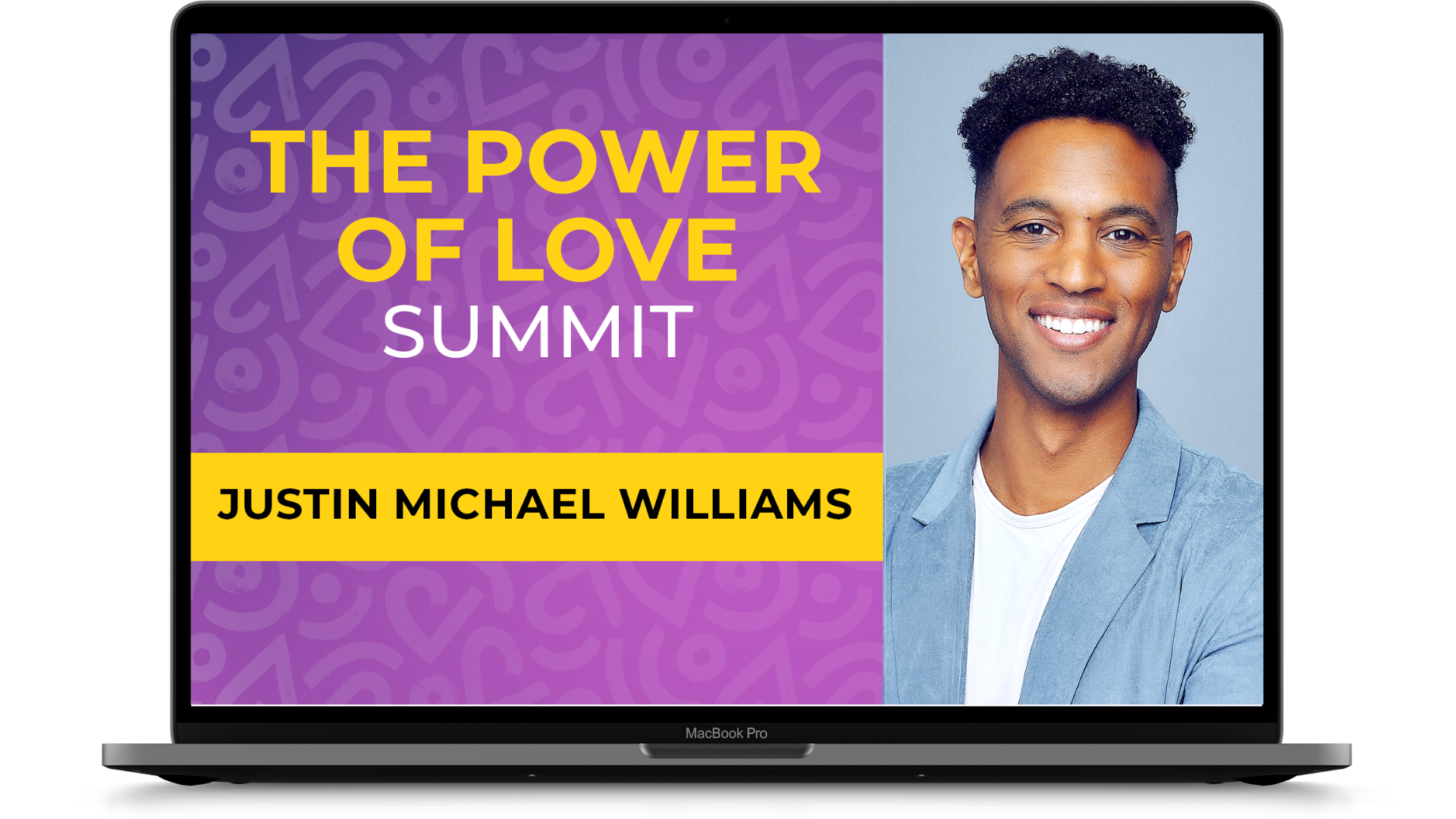 THE POWER OF LOVE SUMMIT

JUSTIN MICHAEL WILLIAMS

MacBook Pro